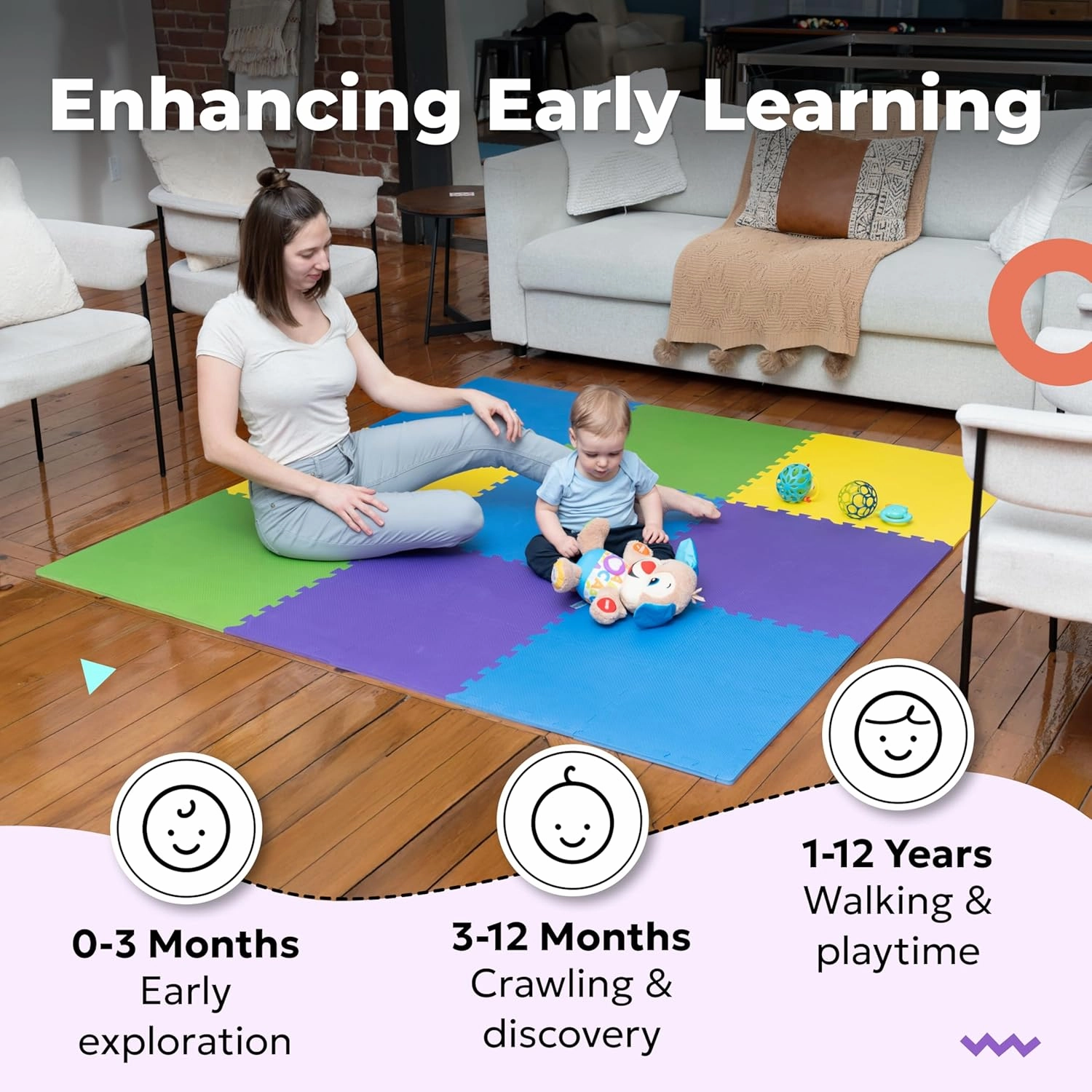 Enhancing Early Learning

0-3 Months
Early exploration

3-12 Months
Crawling & discovery

1-12 Years
Walking & playtime